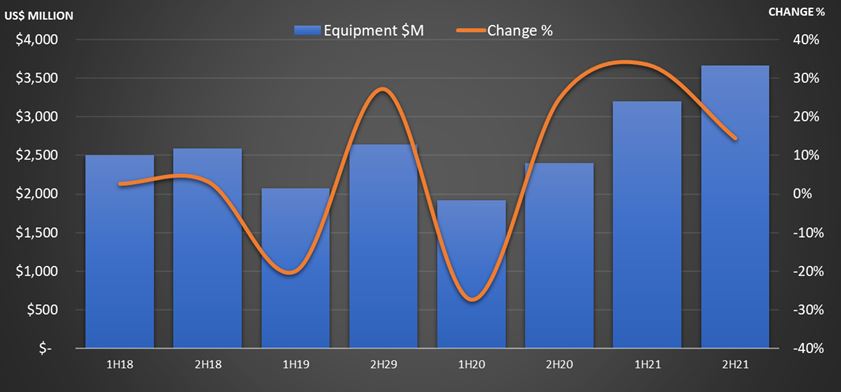 US$ MILLION

CHANGE %

Equipment $M
Change %

$4,000
$3,500
$3,000
$2,500
$2,000
$1,500
$1,000
$500
$-

40%
30%
20%
10%
0%
-10%
-20%
-30%
-40%

1H18
2H18
1H19
2H29
1H20
2H20
1H21
2H21